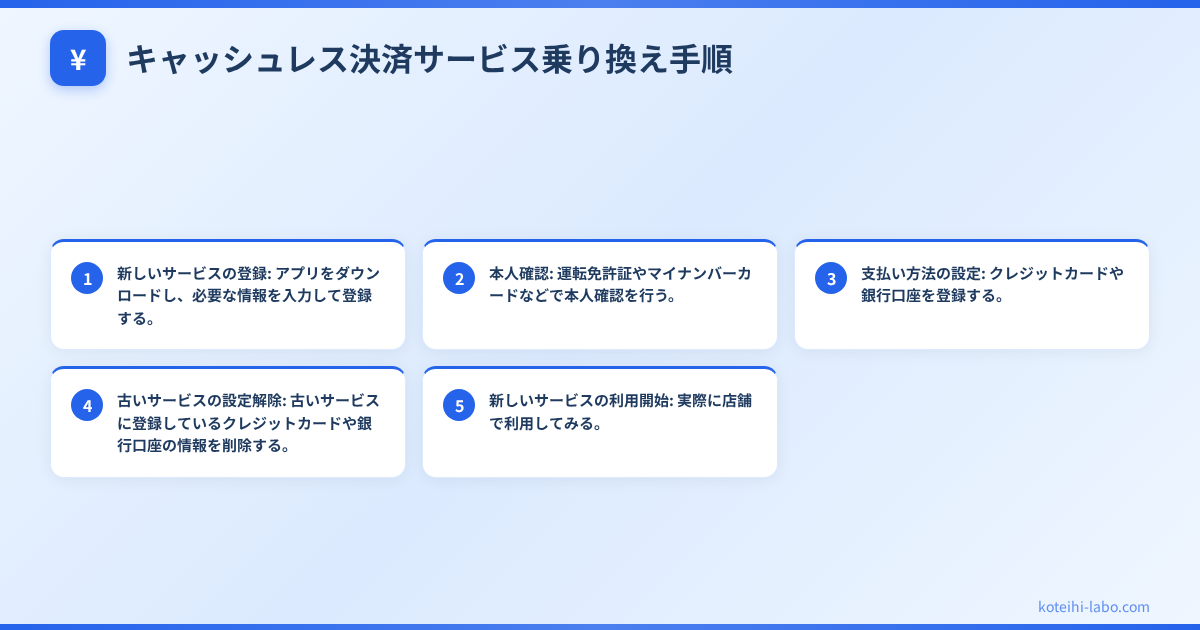 ¥

キャッシュレス決済サービス乗り換え手順

1 新しいサービスの登録: アプリをダウンロードし、必要な情報を入力して登録する。

2 本人確認: 運転免許証やマイナンバーカードなどで本人確認を行う。

3 支払い方法の設定: クレジットカードや銀行口座を登録する。

4 古いサービスの設定解除: 古いサービスに登録しているクレジットカードや銀行口座の情報を削除する。

5 新しいサービスの利用開始: 実際に店舗で利用してみる。

koteihi-labo.com